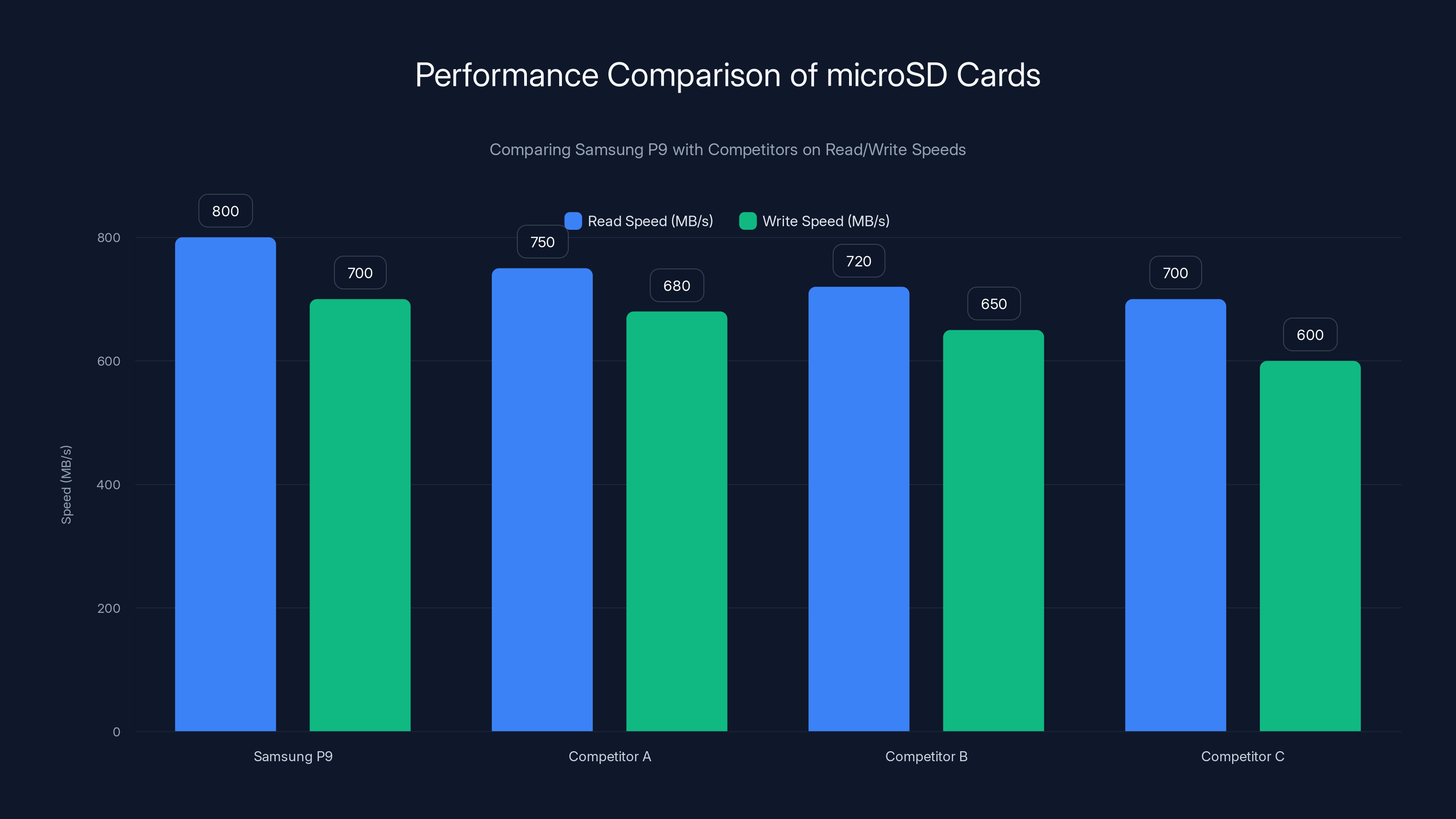 Performance Comparison of microSD Cards

Comparing Samsung P9 with Competitors on Read/Write Speeds

Read Speed (MB/s)
Write Speed (MB/s)

Speed (MB/s)

800
600
400
200
0

800
700
750
680
720
650
700
600

Samsung P9
Competitor A
Competitor B
Competitor C